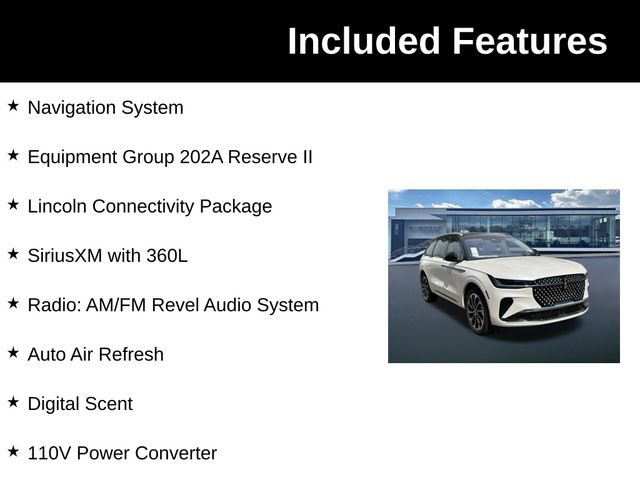 Included Features

★ Navigation System

★ Equipment Group 202A Reserve II

★ Lincoln Connectivity Package

★ SiriusXM with 360L

★ Radio: AM/FM Revel Audio System

★ Auto Air Refresh

★ Digital Scent

★ 110V Power Converter